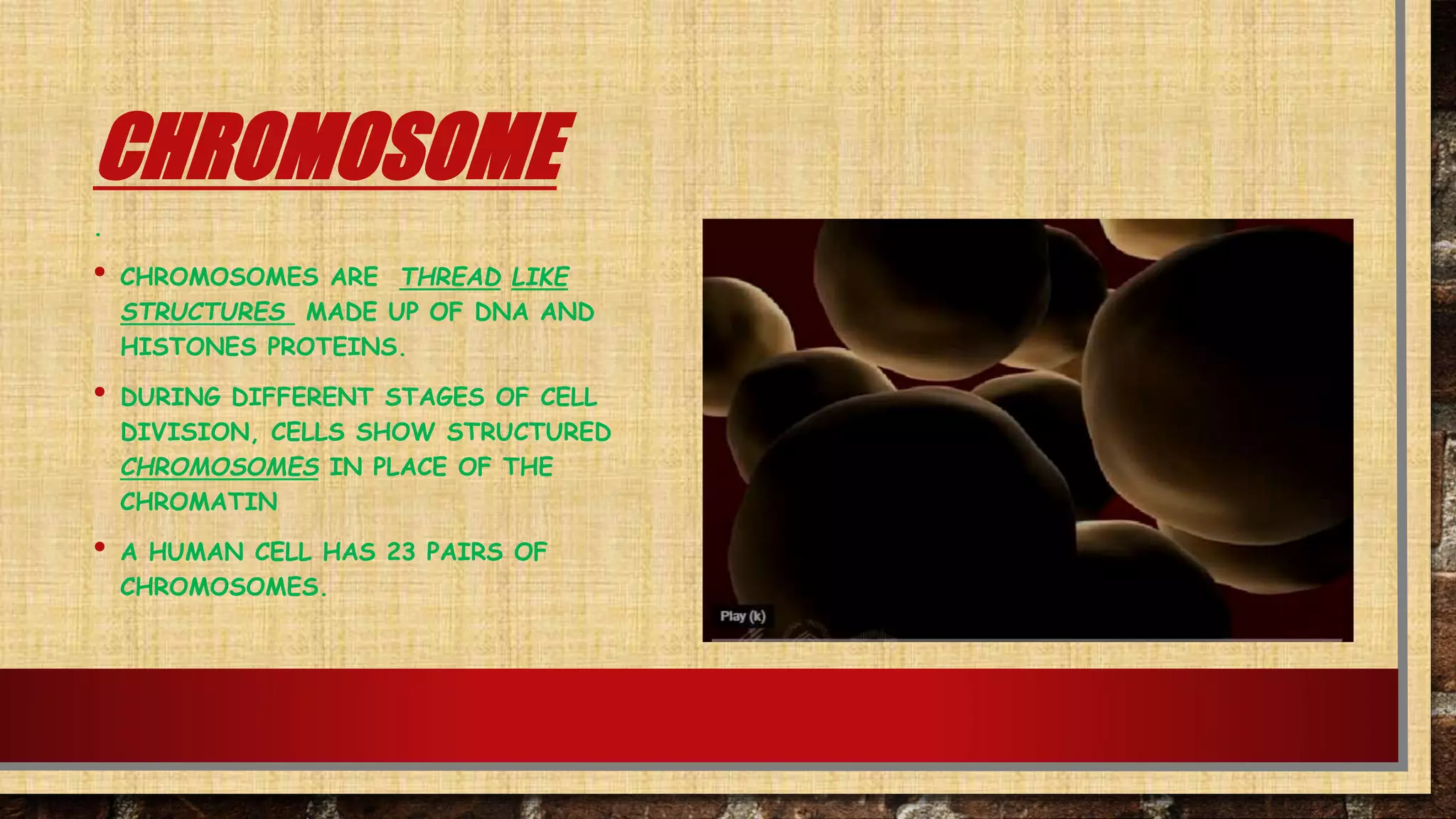 CHROMOSOME

.

• CHROMOSOMES ARE THREAD LIKE STRUCTURES MADE UP OF DNA AND HISTONES PROTEINS.

• DURING DIFFERENT STAGES OF CELL DIVISION, CELLS SHOW STRUCTURED CHROMOSOMES IN PLACE OF THE CHROMATIN

• A HUMAN CELL HAS 23 PAIRS OF CHROMOSOMES.

Play (k)